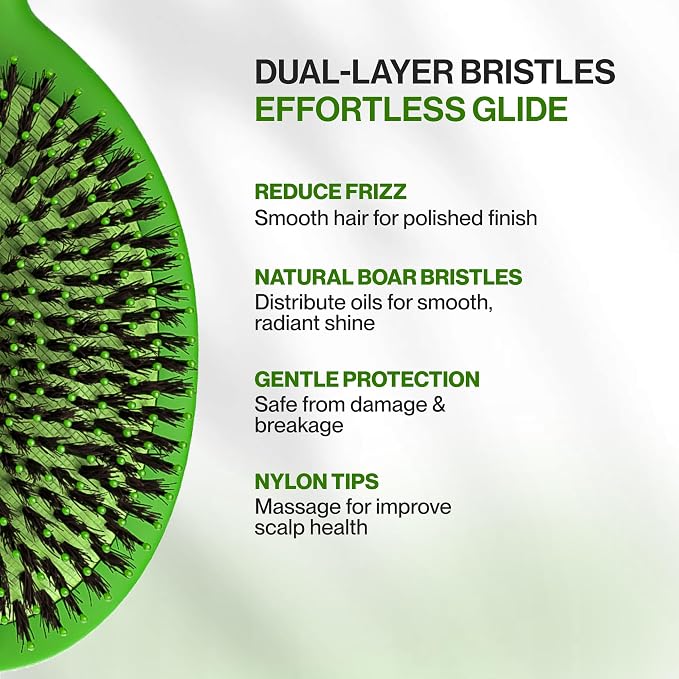 DUAL-LAYER BRISTLES
EFFORTLESS GLIDE

REDUCE FRIZZ
Smooth hair for polished finish

NATURAL BOAR BRISTLES
Distribute oils for smooth, radiant shine

GENTLE PROTECTION
Safe from damage & breakage

NYLON TIPS
Massage for improve scalp health